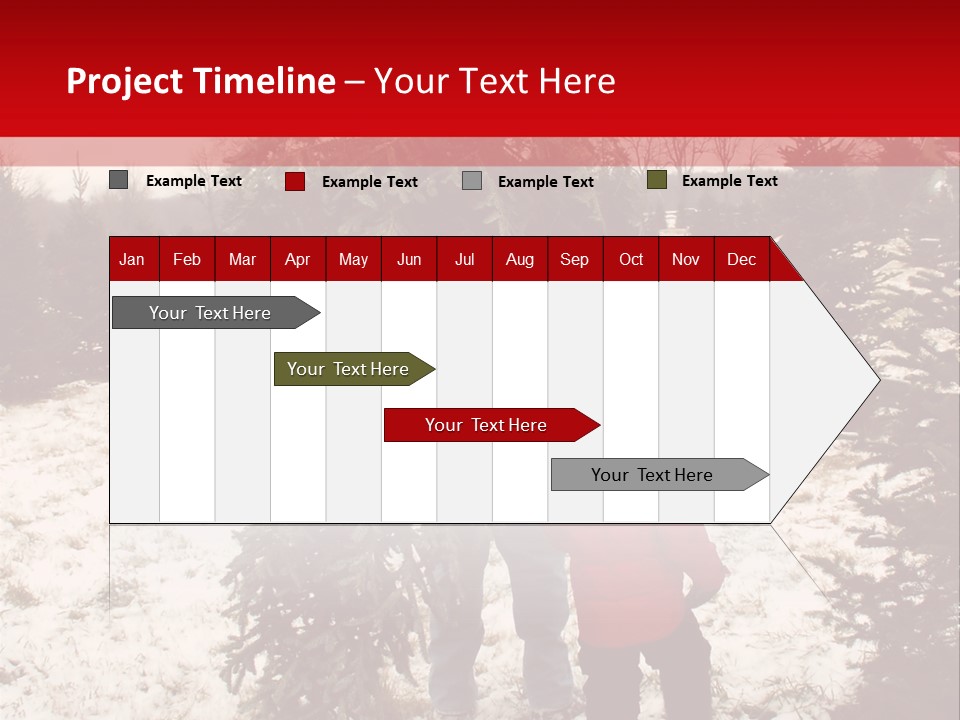 Project Timeline – Your Text Here

Example Text
Example Text
Example Text
Example Text

| Jan | Feb | Mar | Apr | May | Jun | Jul | Aug | Sep | Oct | Nov | Dec |
|---|---|---|---|---|---|---|---|---|---|---|---|

Your Text Here
Your Text Here
Your Text Here
Your Text Here